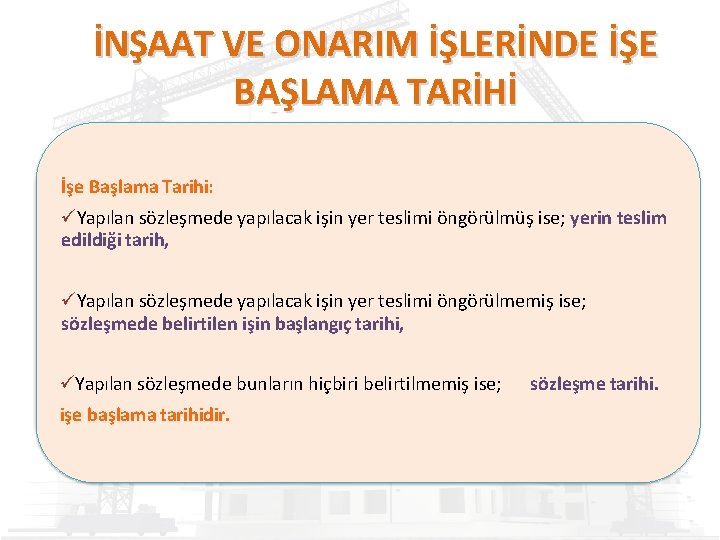 İNŞAAT VE ONARIM İŞLERİNDE İŞE BAŞLAMA TARİHİ

İşe Başlama Tarihi:

✓Yapılan sözleşmede yapılacak işin yer teslimi öngörülmüş ise; yerin teslim edildiği tarih,

✓Yapılan sözleşmede yapılacak işin yer teslimi öngörülmemiş ise; sözleşmede belirtilen işin başlangıç tarihi,

✓Yapılan sözleşmede bunların hiçbiri belirtilmemiş ise; sözleşme tarihi.

işe başlama tarihidir.